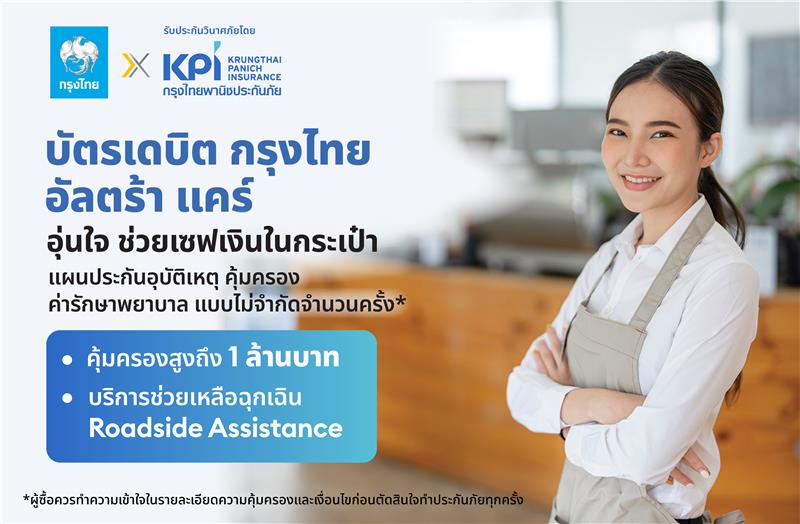 กรุงไทย

X

รับประกันวินาศภัยโดย

KPI KRUNGTHAI PANICH INSURANCE
กรุงไทยพานิชประกันภัย

บัตรเดบิต กรุงไทย อัลตร้า แคร์

อุ่นใจ ช่วยเซฟเงินในกระเป๋า

แผนประกันอุบัติเหตุ คุ้มครอง ค่ารักษาพยาบาล แบบไม่จำกัดจำนวนครั้ง*

• คุ้มครองสูงถึง 1 ล้านบาท

• บริการช่วยเหลือฉุกเฉิน Roadside Assistance

*ผู้ซื้อควรทำความเข้าใจในรายละเอียดความคุ้มครองและเงื่อนไขก่อนตัดสินใจทำประกันภัยทุกครั้ง